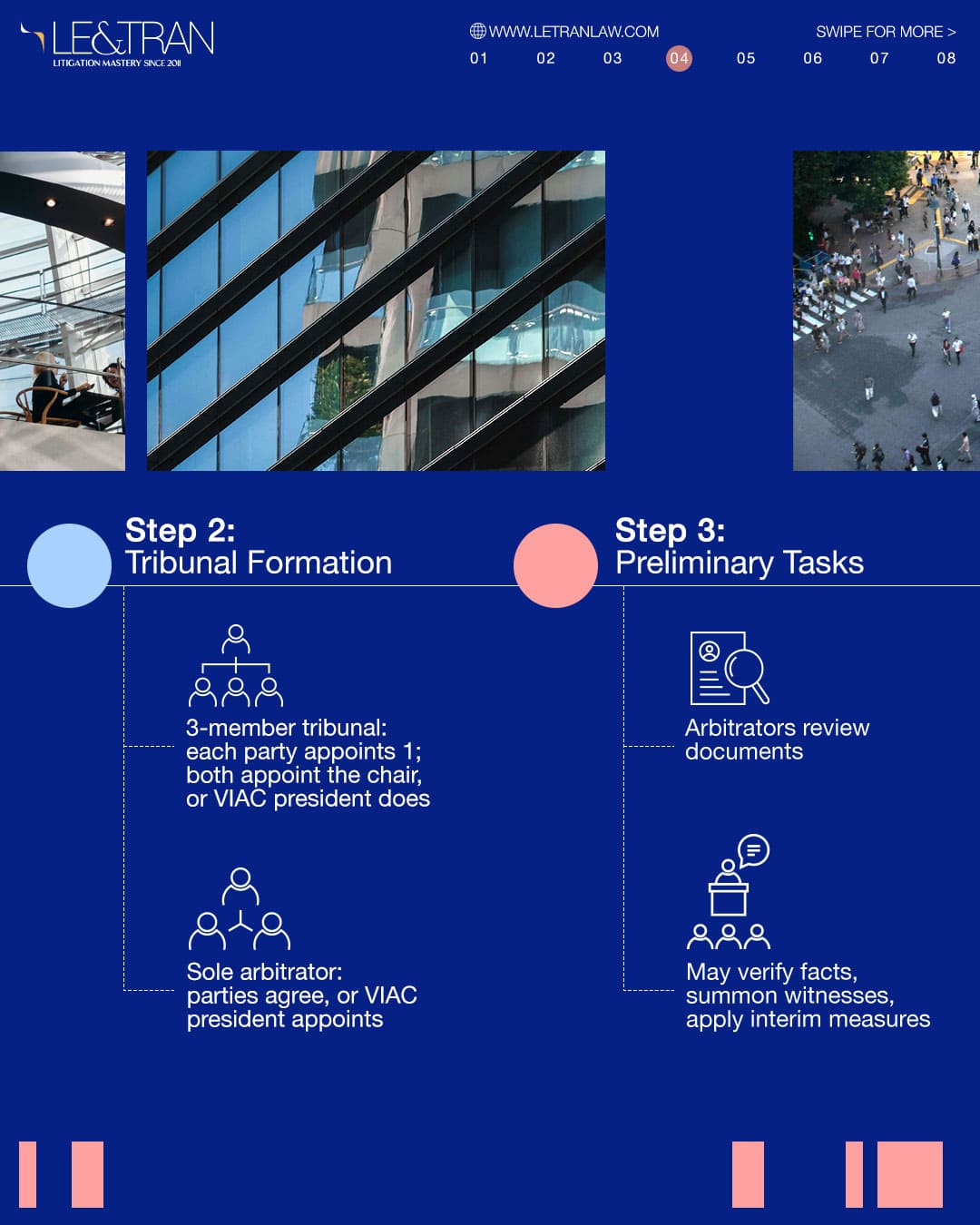 LE&TRAN
LITIGATION MASTERY SINCE 2011

WWW.LETRANLAW.COM

SWIPE FOR MORE >

01 02 03 04 05 06 07 08

Step 2:
Tribunal Formation

3-member tribunal: each party appoints 1; both appoint the chair, or VIAC president does

Sole arbitrator: parties agree, or VIAC president appoints

Step 3:
Preliminary Tasks

Arbitrators review documents

May verify facts, summon witnesses, apply interim measures